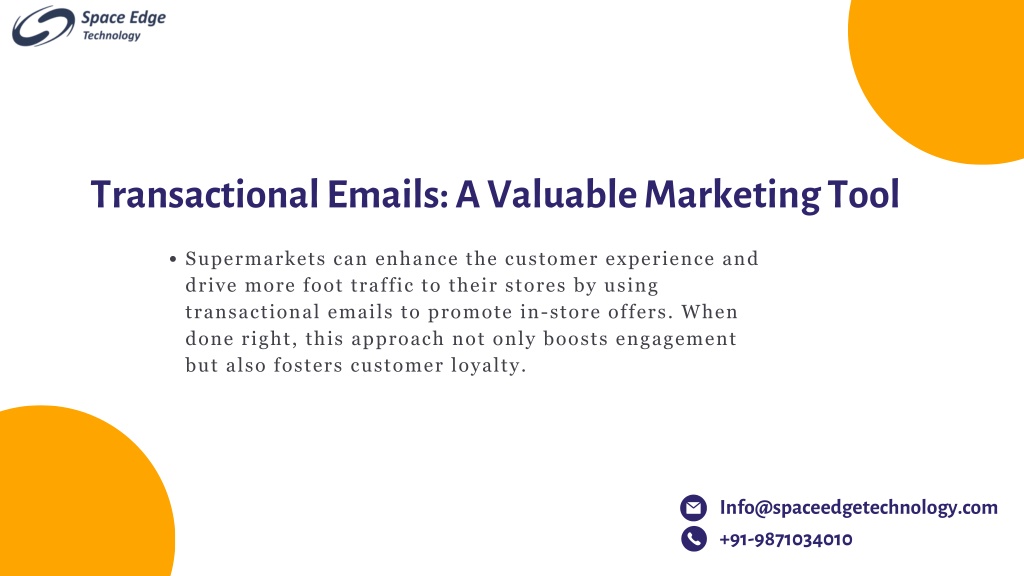 Space Edge
Technology

Transactional Emails: A Valuable Marketing Tool

• Supermarkets can enhance the customer experience and drive more foot traffic to their stores by using transactional emails to promote in-store offers. When done right, this approach not only boosts engagement but also fosters customer loyalty.

Info@spaceedgetechnology.com
+91-9871034010